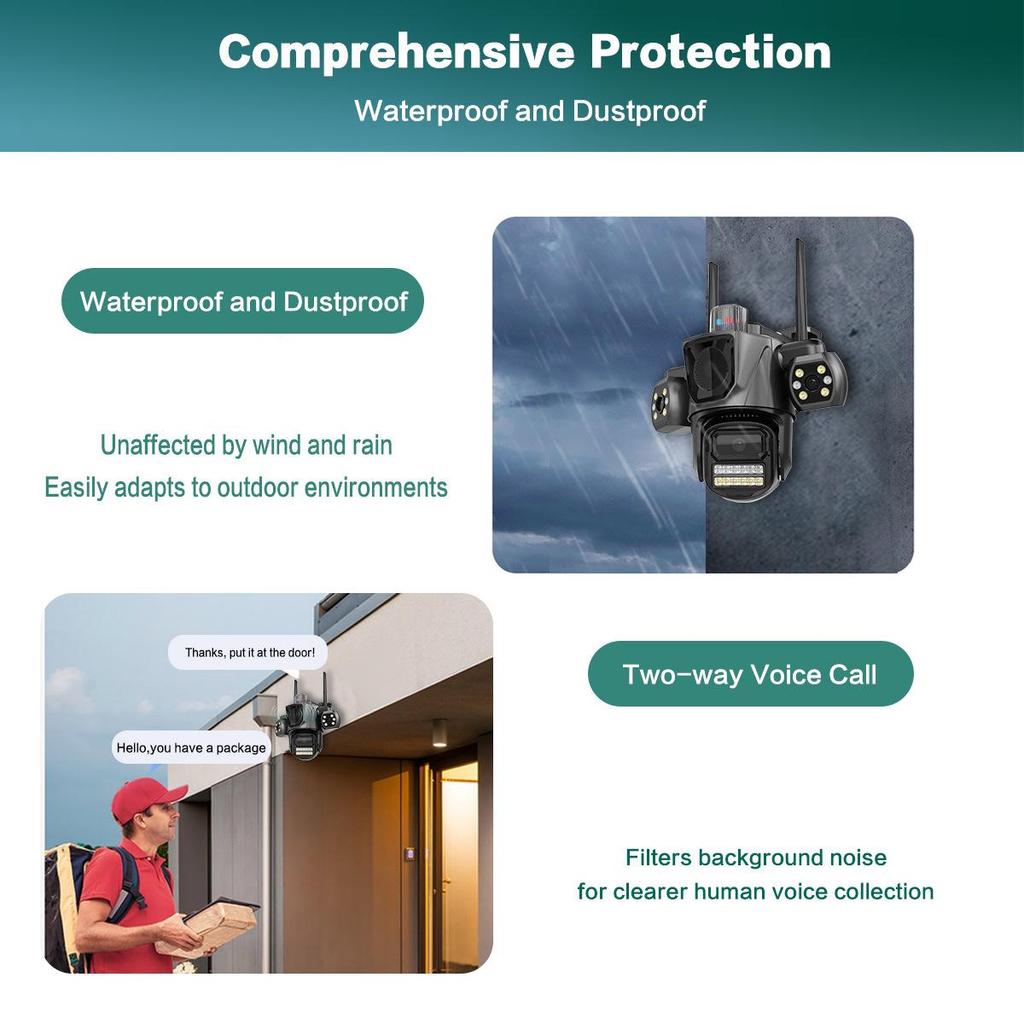 Comprehensive Protection

Waterproof and Dustproof

Waterproof and Dustproof

Unaffected by wind and rain
Easily adapts to outdoor environments

Thanks, put it at the door!

Hello,you have a package

Two-way Voice Call

Filters background noise
for clearer human voice collection